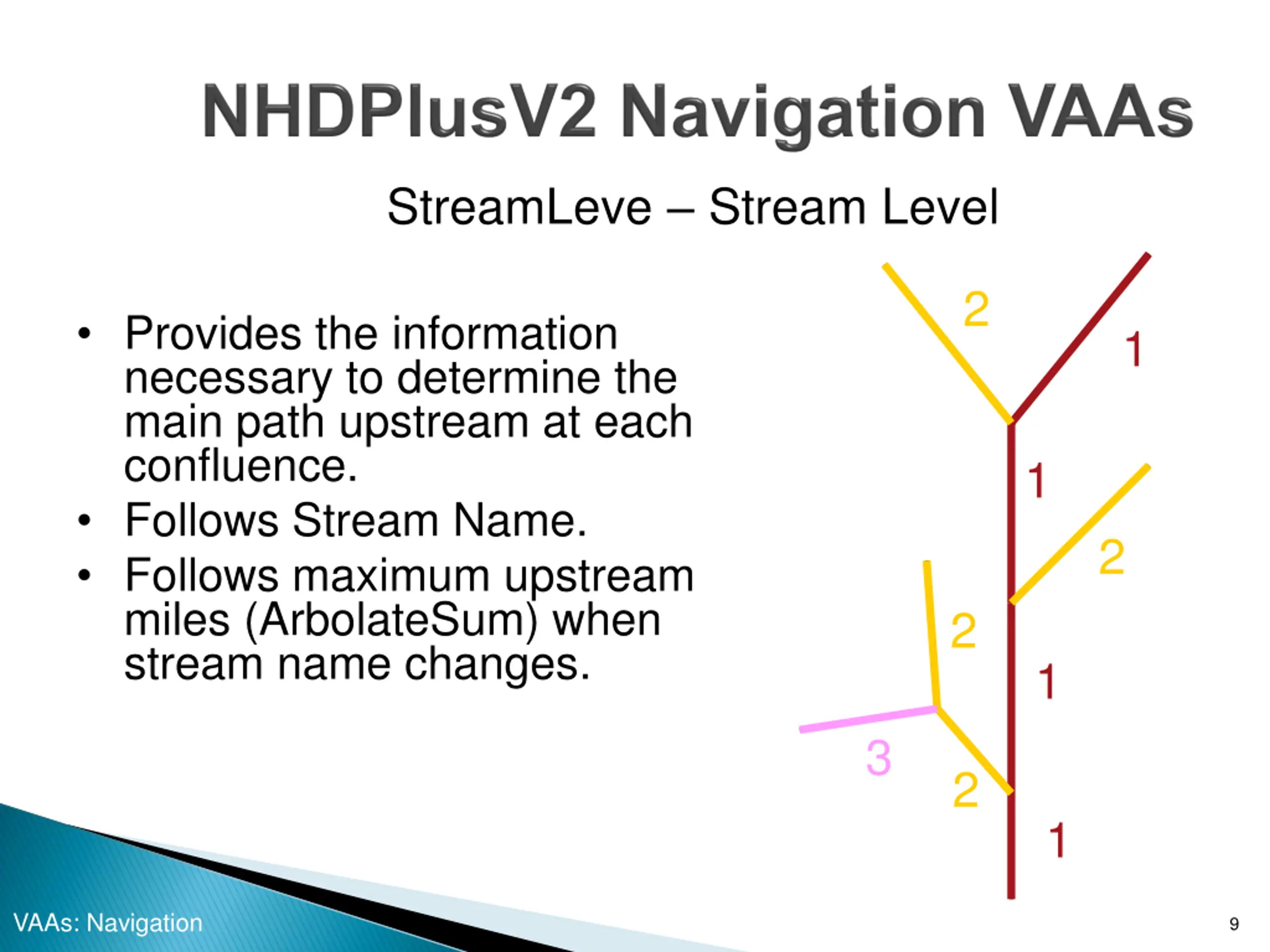 NHDPlusV2 Navigation VAAs

StreamLeve – Stream Level

• Provides the information necessary to determine the main path upstream at each confluence.
• Follows Stream Name.
• Follows maximum upstream miles (ArbolateSum) when stream name changes.

2
1
1
2
2
1
3
2
1

VAAs: Navigation

9